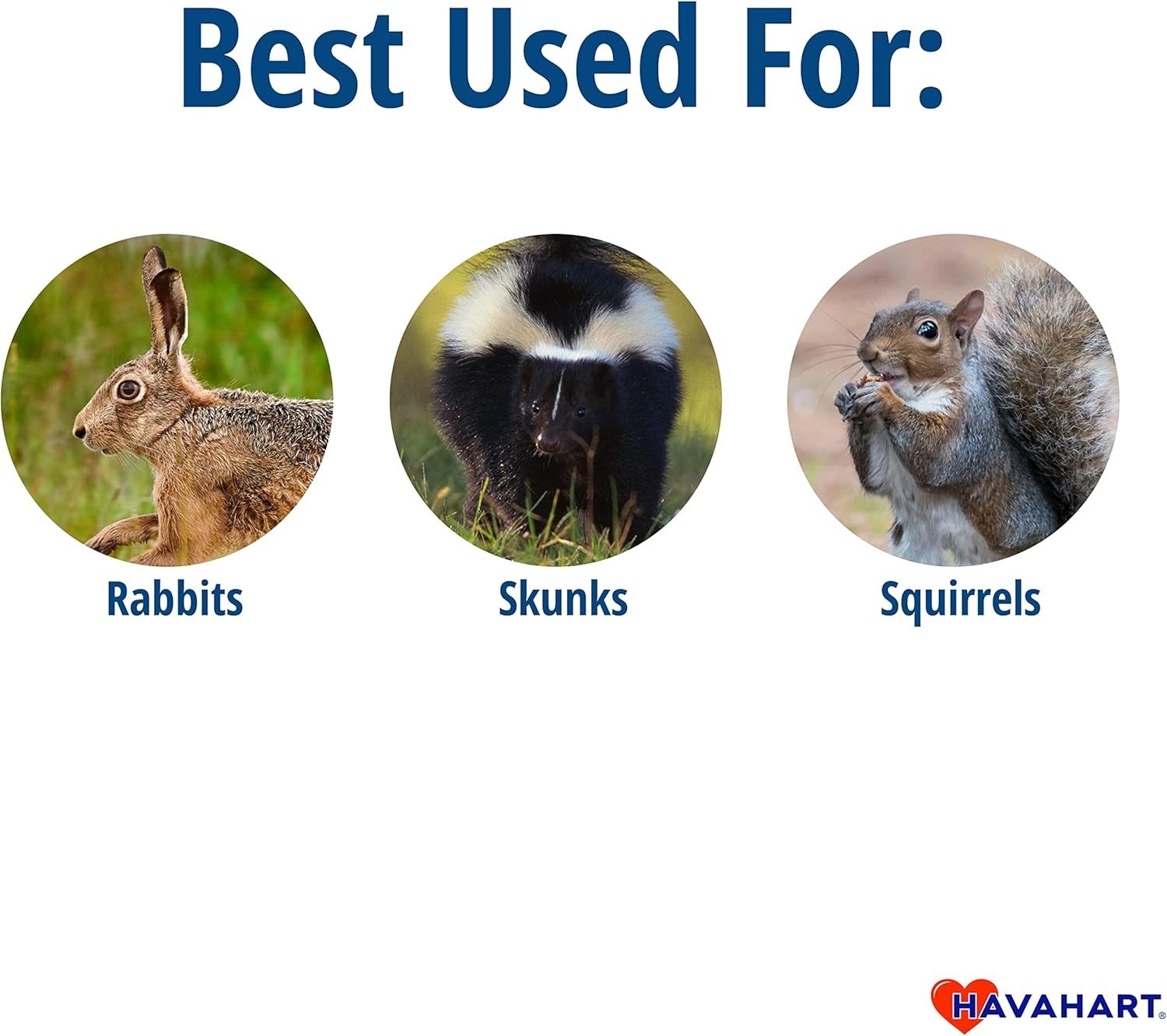 Best Used For:

Rabbits

Skunks

Squirrels

HAVAHART®